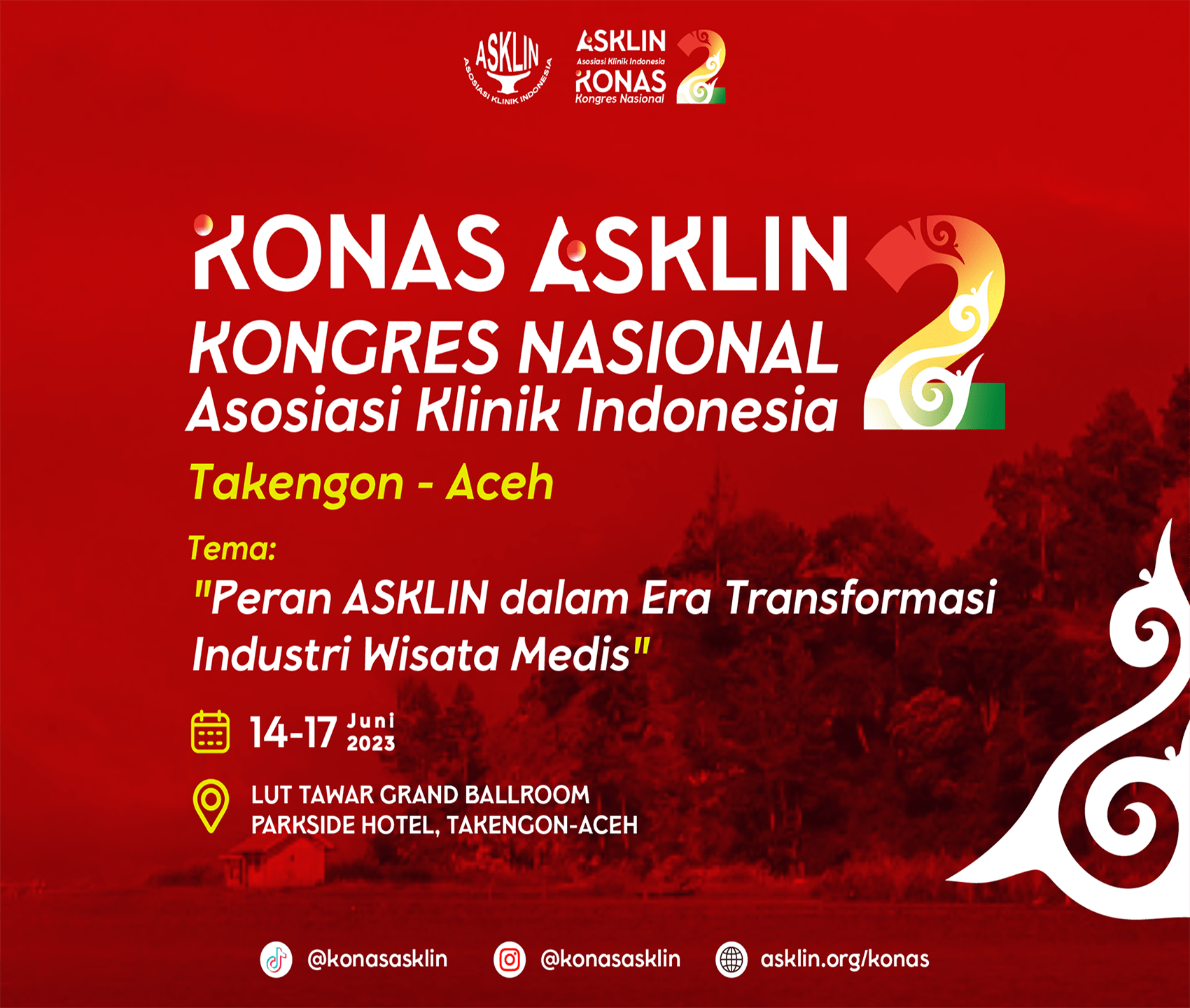 ASKLIN
ASOSIASI KLINIK INDONESIA

ASKLIN
Asosiasi Klinik Indonesia
KONAS
Kongres Nasional
2

KONAS ASKLIN
KONGRES NASIONAL
Asosiasi Klinik Indonesia
2

Takengon - Aceh

Tema:
"Peran ASKLIN dalam Era Transformasi Industri Wisata Medis"

14-17 Juni 2023

LUT TAWAR GRAND BALLROOM
PARKSIDE HOTEL, TAKENGON-ACEH

@konasasklin @konasasklin asklin.org/konas